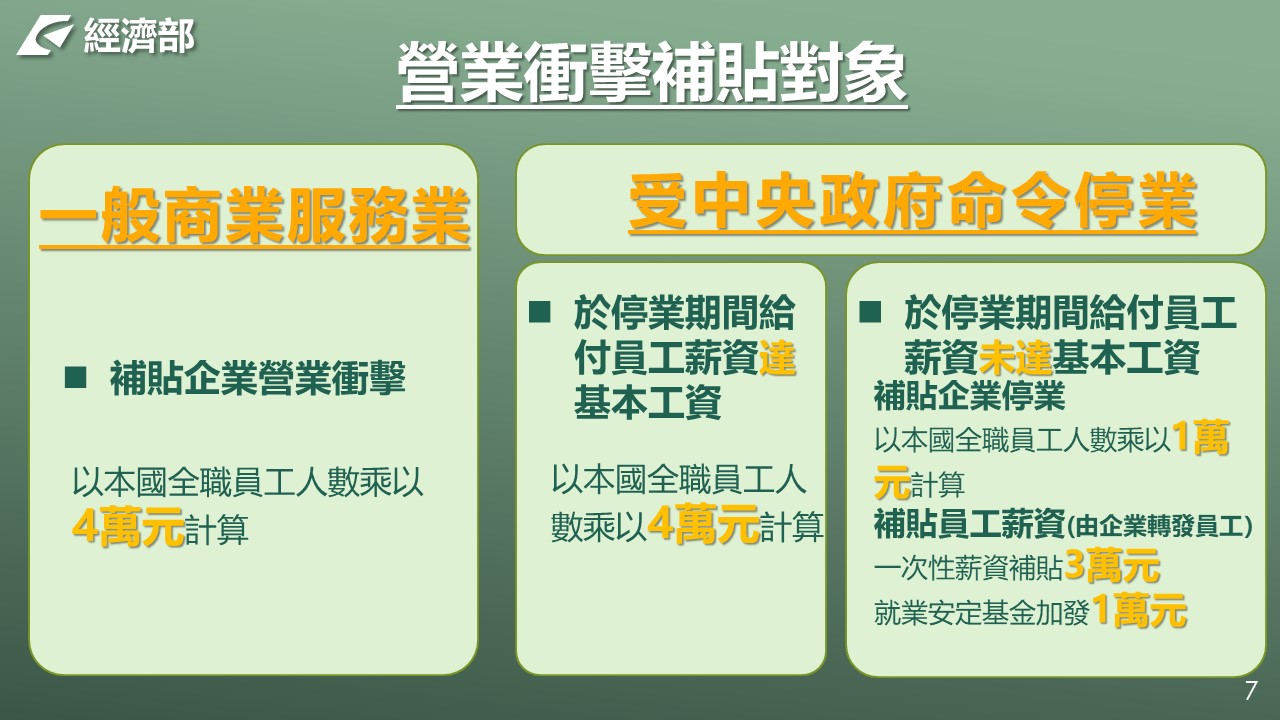 經濟部

營業衝擊補貼對象

一般商業服務業

■ 補貼企業營業衝擊

以本國全職員工人數乘以4萬元計算

受中央政府命令停業

■ 於停業期間給付員工薪資達基本工資

以本國全職員工人數乘以4萬元計算

■ 於停業期間給付員工薪資未達基本工資

補貼企業停業

以本國全職員工人數乘以1萬元計算

補貼員工薪資(由企業轉發員工)

一次性薪資補貼3萬元

就業安定基金加發1萬元

7